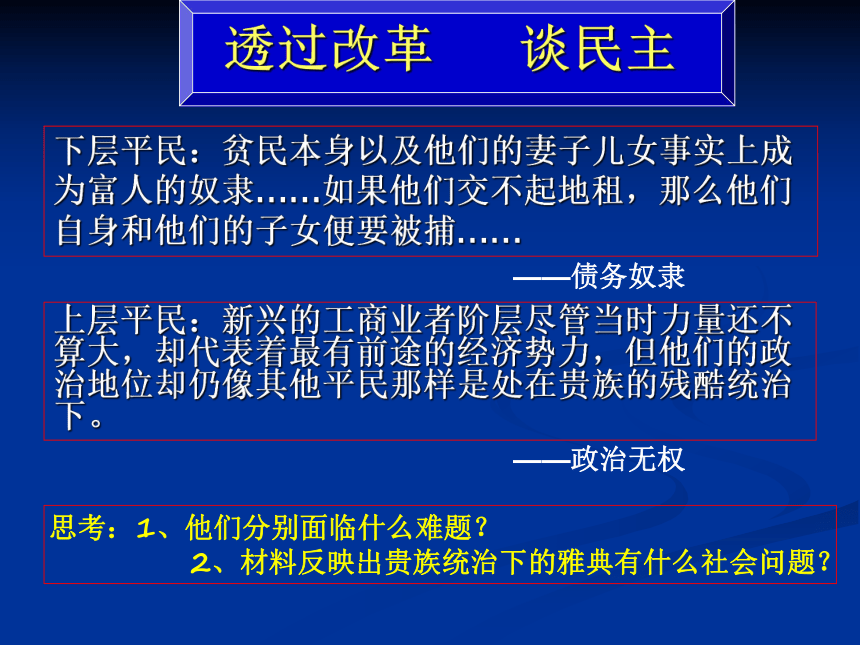 透过改革　谈民主

下层平民：贫民本身以及他们的妻子儿女事实上成为富人的奴隶……如果他们交不起地租，那么他们自身和他们的子女便要被捕……

——债务奴隶

上层平民：新兴的工商业者阶层尽管当时力量还不算大，却代表着最有前途的经济势力，但他们的政治地位却仍像其他平民那样是处在贵族的残酷统治下。

——政治无权

思考：1、他们分别面临什么难题？
2、材料反映出贵族统治下的雅典有什么社会问题？